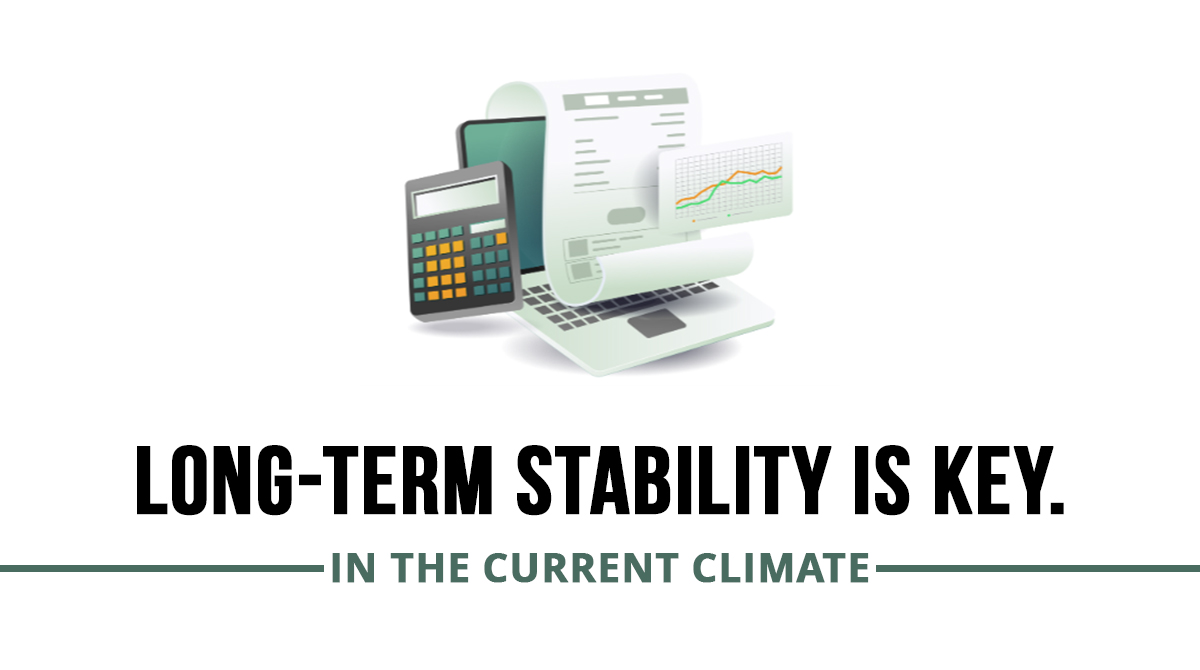 LONG-TERM STABILITY IS KEY.

IN THE CURRENT CLIMATE